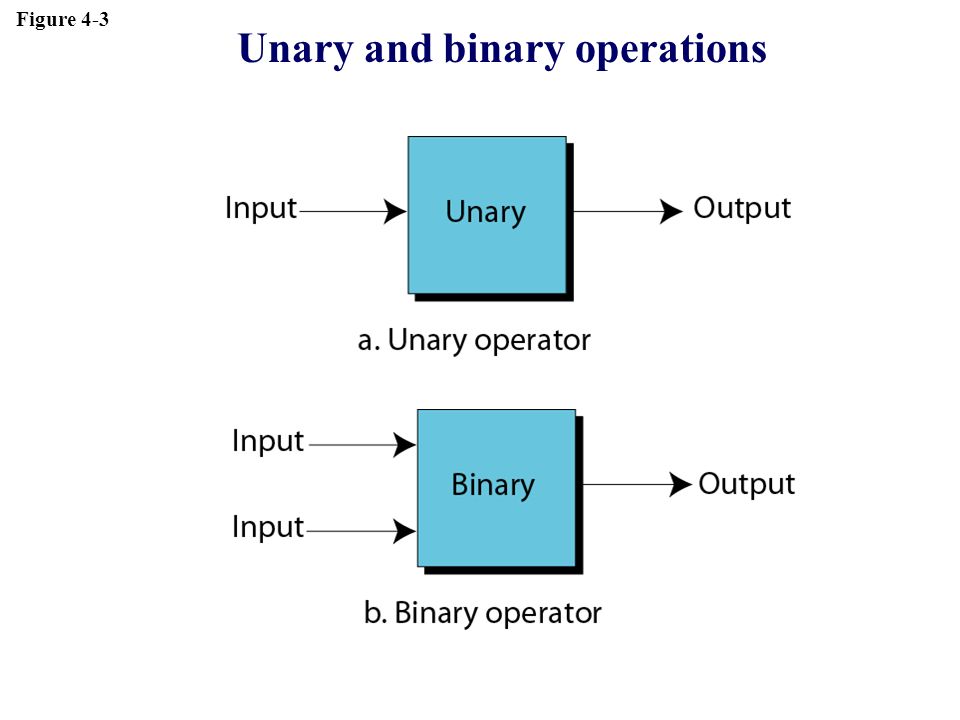 Figure 4-3

Unary and binary operations

Input

Unary

Output

a. Unary operator

Input

Input

Binary

Output

b. Binary operator